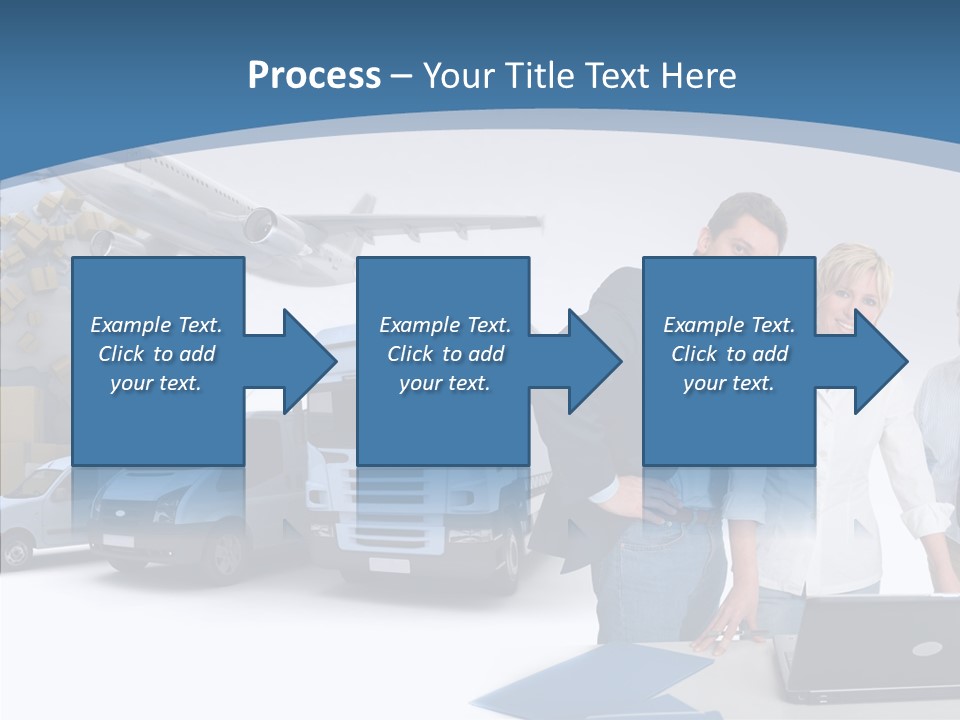 Process – Your Title Text Here

Example Text. Click to add your text.

Example Text. Click to add your text.

Example Text. Click to add your text.